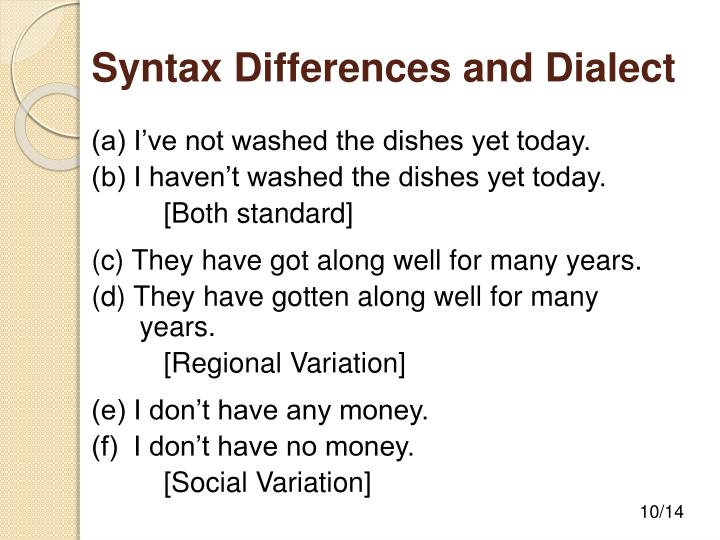 Syntax Differences and Dialect

(a) I’ve not washed the dishes yet today.
(b) I haven’t washed the dishes yet today.
[Both standard]

(c) They have got along well for many years.
(d) They have gotten along well for many years.
[Regional Variation]

(e) I don’t have any money.
(f) I don’t have no money.
[Social Variation]

10/14